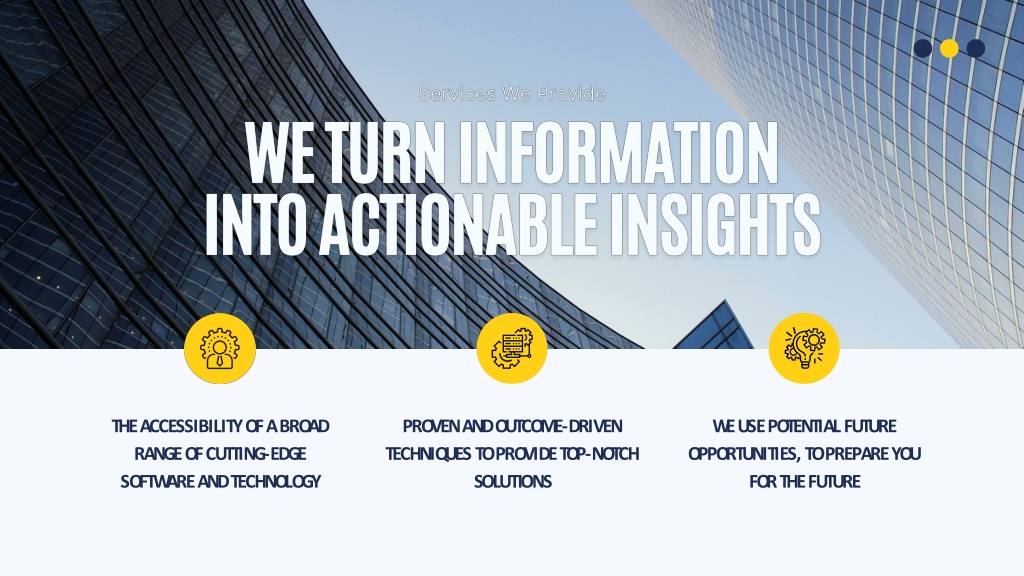 Services We Provide

WE TURN INFORMATION INTO ACTIONABLE INSIGHTS

THE ACCESSIBILITY OF A BROAD RANGE OF CUTTING-EDGE SOFTWARE AND TECHNOLOGY

PROVEN AND OUTCOME-DRIVEN TECHNIQUES TO PROVIDE TOP-NOTCH SOLUTIONS

WE USE POTENTIAL FUTURE OPPORTUNITIES, TO PREPARE YOU FOR THE FUTURE